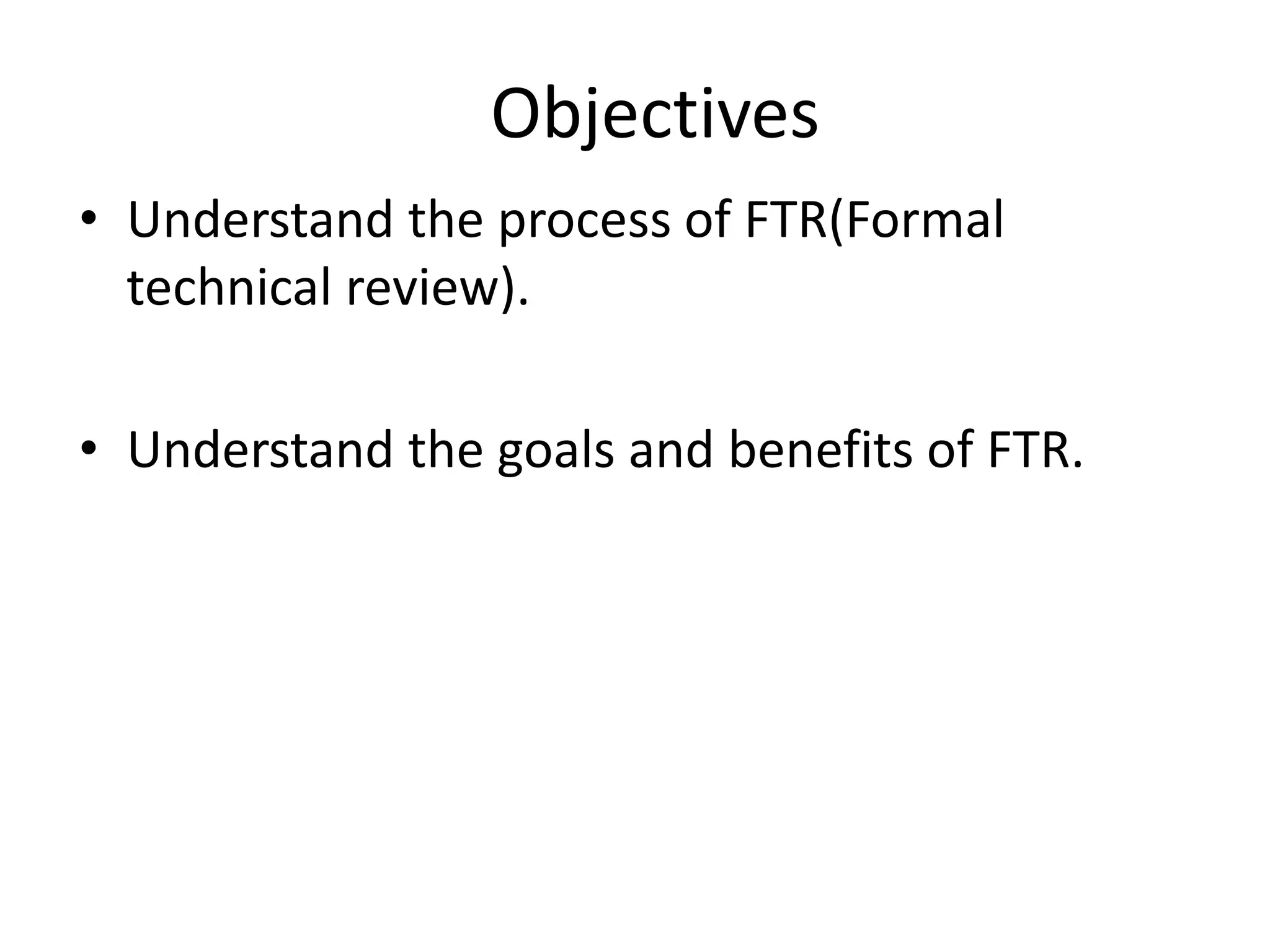 Objectives

• Understand the process of FTR(Formal technical review).

• Understand the goals and benefits of FTR.